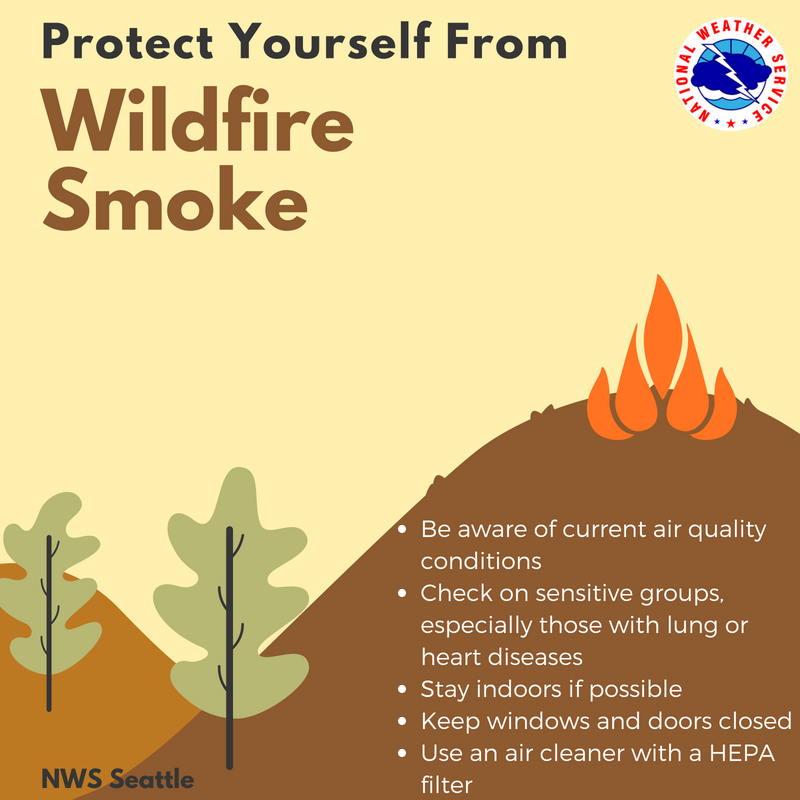 Protect Yourself From
Wildfire Smoke

NATIONAL WEATHER SERVICE

- Be aware of current air quality conditions
- Check on sensitive groups, especially those with lung or heart diseases
- Stay indoors if possible
- Keep windows and doors closed
- Use an air cleaner with a HEPA filter

NWS Seattle